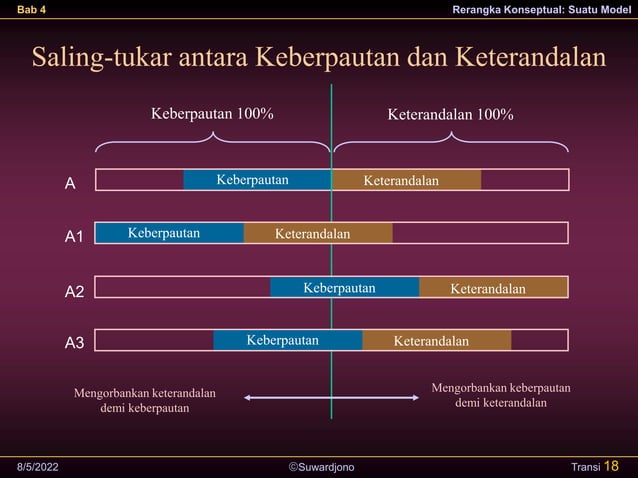 Bab 4

Rerangka Konseptual: Suatu Model

Saling-tukar antara Keberpautan dan Keterandalan

Keberpautan 100%

Keterandalan 100%

A Keberpautan Keterandalan

A1 Keberpautan Keterandalan

A2 Keberpautan Keterandalan

A3 Keberpautan Keterandalan

Mengorbankan keterandalan demi keberpautan

Mengorbankan keberpautan demi keterandalan

8/5/2022

©Suwardjono

Transi 18